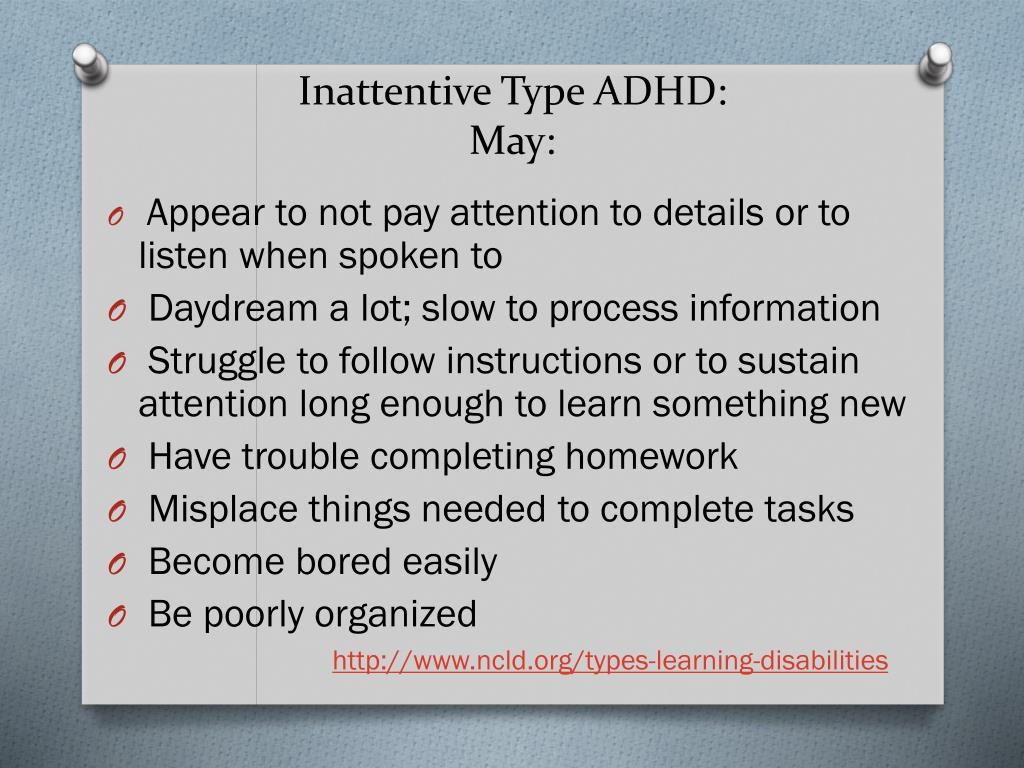 Inattentive Type ADHD:
May:

O Appear to not pay attention to details or to listen when spoken to
O Daydream a lot; slow to process information
O Struggle to follow instructions or to sustain attention long enough to learn something new
O Have trouble completing homework
O Misplace things needed to complete tasks
O Become bored easily
O Be poorly organized

http://www.ncld.org/types-learning-disabilities